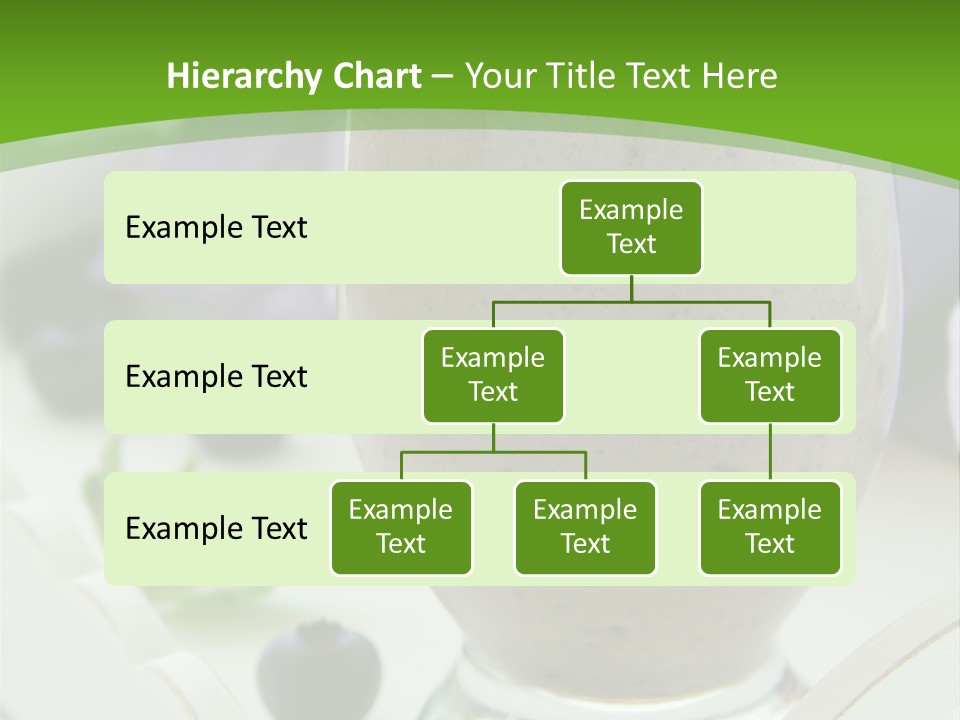 Hierarchy Chart – Your Title Text Here

Example Text

Example Text

Example Text

Example Text

Example Text

Example Text

Example Text

Example Text

Example Text